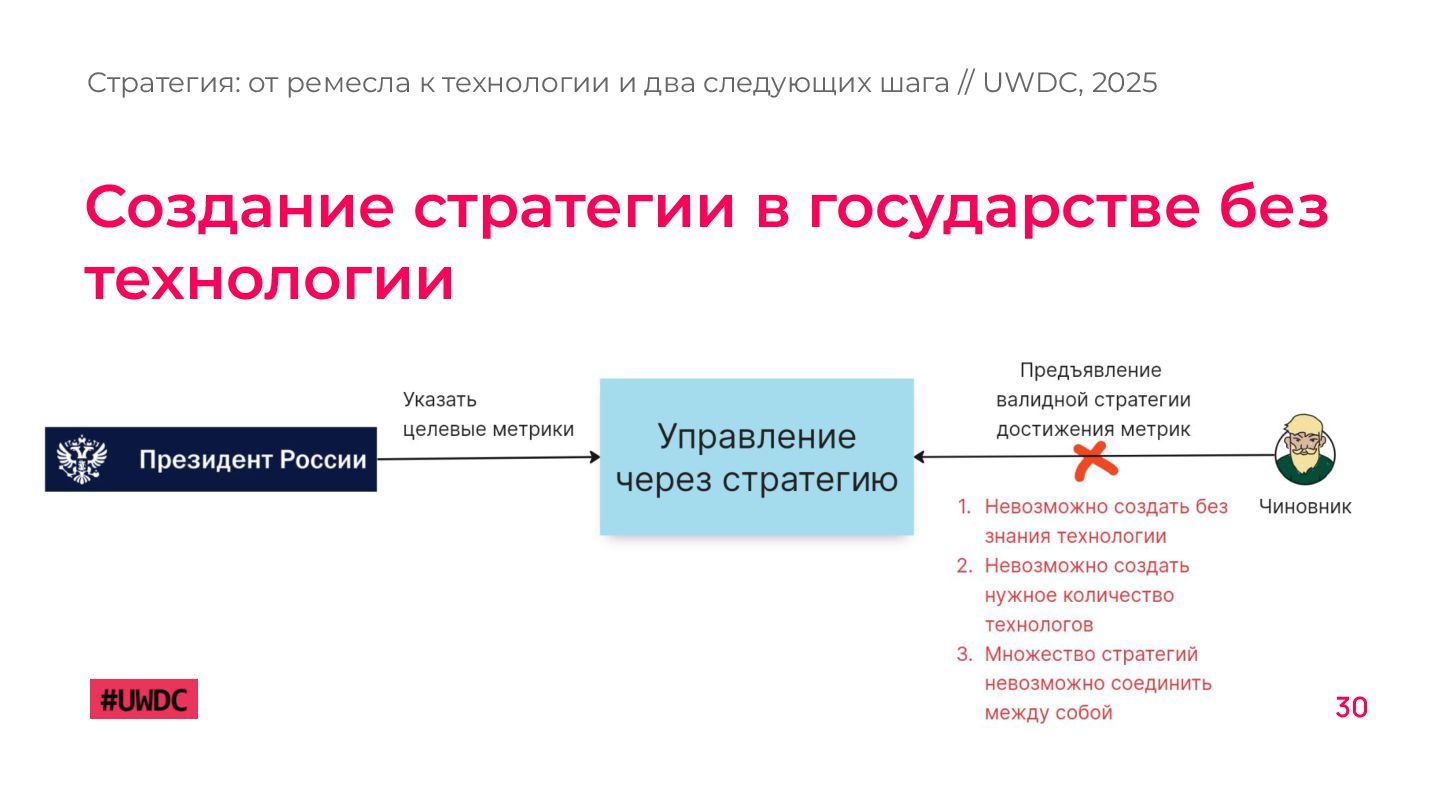 Стратегия: от ремесла к технологии и два следующих шага // UWDC, 2025

Создание стратегии в государстве без технологии

Президент России

Указать целевые метрики

Управление через стратегию

Предъявление валидной стратегии достижения метрик

Чиновник

1. Невозможно создать без знания технологии
2. Невозможно создать нужное количество технологов
3. Множество стратегий невозможно соединить между собой

#UWDC

30